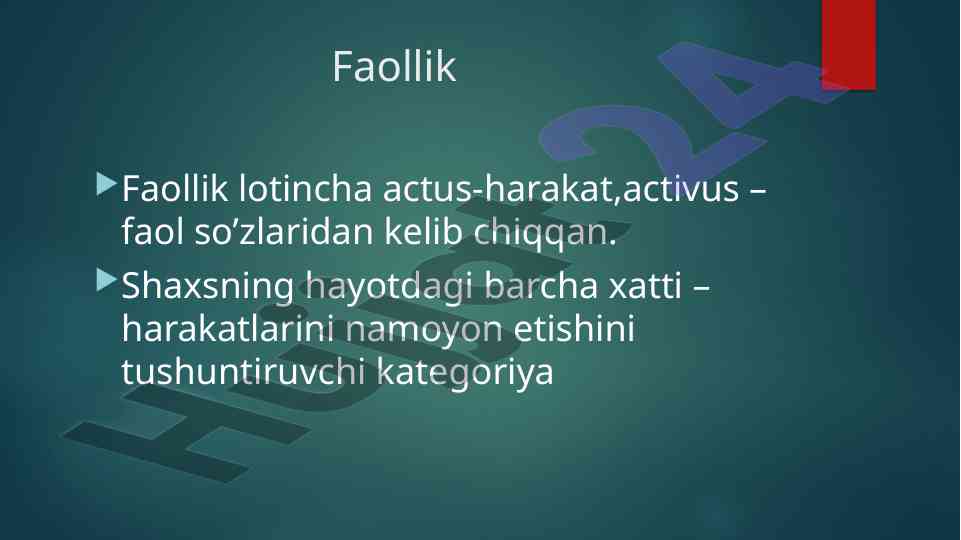 Faollik

Faollik lotincha actus-harakat,activus – faol so’zlaridan kelib chiqqan.

Shaxsning hayotdagi barcha xatti – harakatlarini namoyon etishini tushuntiruvchi kategoriya

Hujjat24